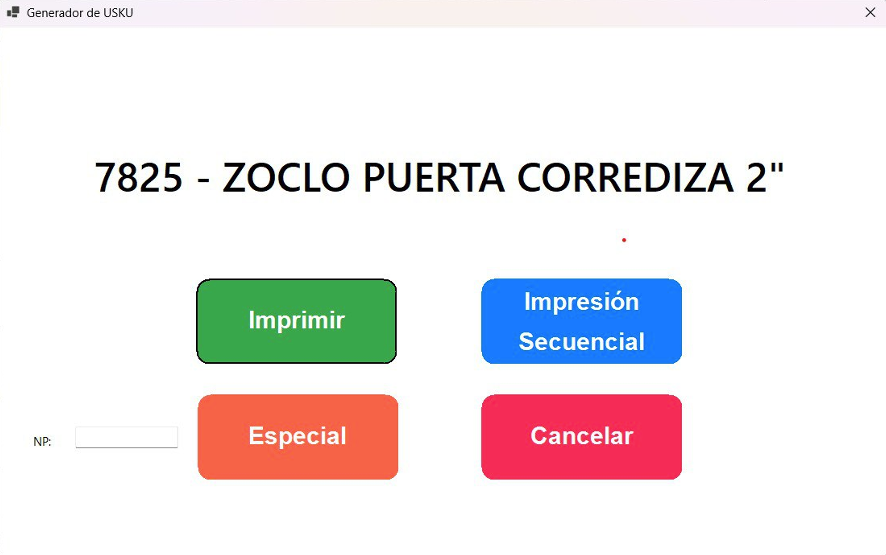 Generador de USKU

7825 - ZOCLO PUERTA CORREDIZA 2"

Imprimir

Impresión Secuencial

NP:

Especial

Cancelar